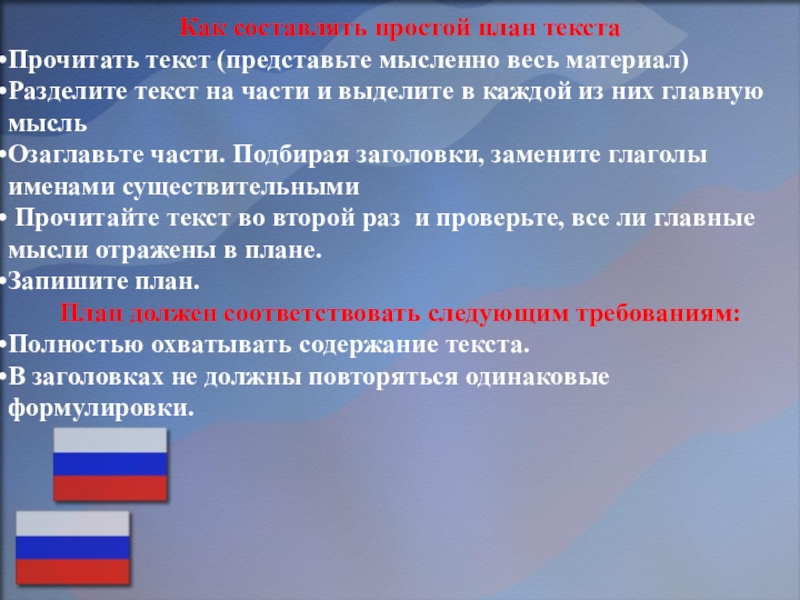 Как составлять простой план текста
•Прочитать текст (представьте мысленно весь материал)
•Разделите текст на части и выделите в каждой из них главную мысль
•Озаглавьте части. Подбирая заголовки, замените глаголы именами существительными
• Прочитайте текст во второй раз и проверьте, все ли главные мысли отражены в плане.
•Запишите план.
План должен соответствовать следующим требованиям:
•Полностью охватывать содержание текста.
•В заголовках не должны повторяться одинаковые формулировки.